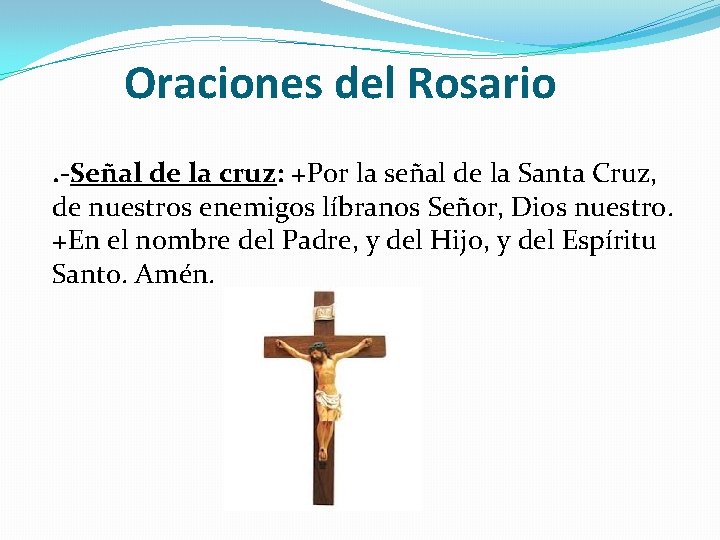 Oraciones del Rosario

.-Señal de la cruz: +Por la señal de la Santa Cruz, de nuestros enemigos líbranos Señor, Dios nuestro. +En el nombre del Padre, y del Hijo, y del Espíritu Santo. Amén.